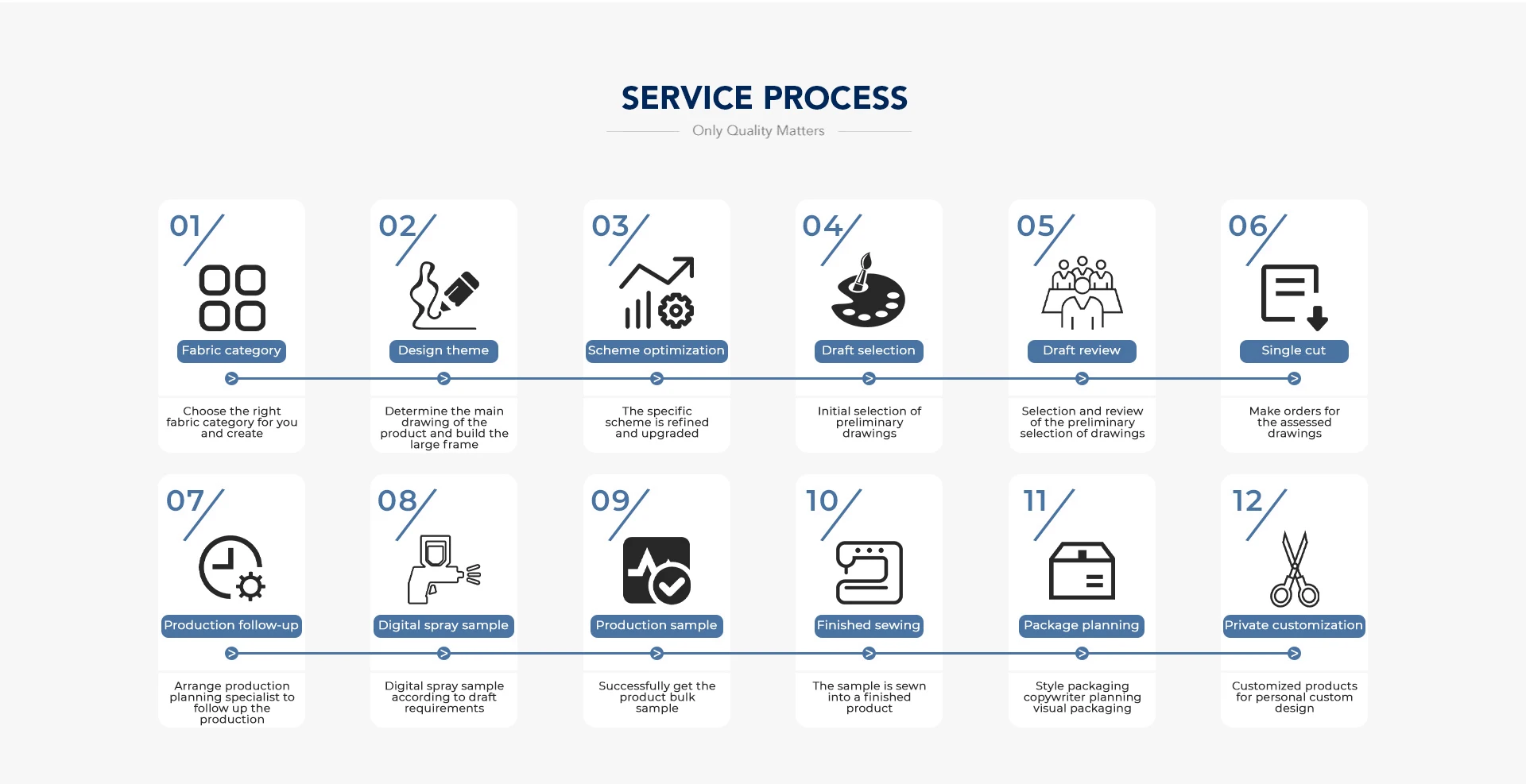 SERVICE PROCESS

Only Quality Matters

01
Fabric category
Choose the right fabric category for you and create

02
Design theme
Determine the main drawing of the product and build the large frame

03
Scheme optimization
The specific scheme is refined and upgraded

04
Draft selection
Initial selection of preliminary drawings

05
Draft review
Selection and review of the preliminary selection of drawings

06
Single cut
Make orders for the assessed drawings

07
Production follow-up
Arrange production planning specialist to follow up the production

08
Digital spray sample
Digital spray sample according to draft requirements

09
Production sample
Successfully get the product bulk sample

10
Finished sewing
The sample is sewn into a finished product

11
Package planning
Style packaging copywriter planning visual packaging

12
Private customization
Customized products for personal custom design